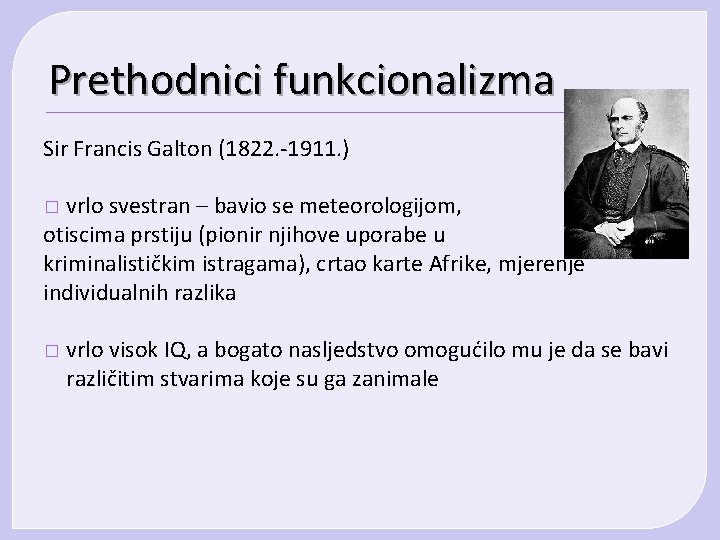 Prethodnici funkcionalizma

Sir Francis Galton (1822.-1911.)

□ vrlo svestran – bavio se meteorologijom, otiscima prstiju (pionir njihove uporabe u kriminalističkim istragama), crtao karte Afrike, mjerenje individualnih razlika

□ vrlo visok IQ, a bogato nasljedstvo omogućilo mu je da se bavi različitim stvarima koje su ga zanimale